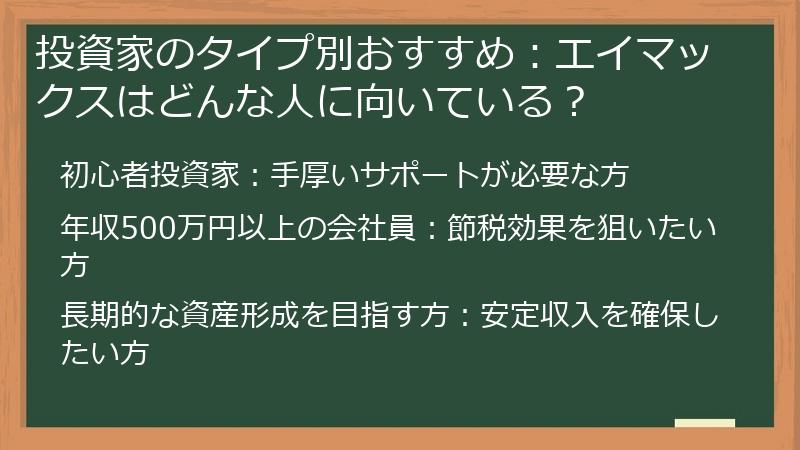 投資家のタイプ別おすすめ：エイマックスはどんな人に向いている？

初心者投資家：手厚いサポートが必要な方

年収500万円以上の会社員：節税効果を狙いたい方

長期的な資産形成を目指す方：安定収入を確保したい方